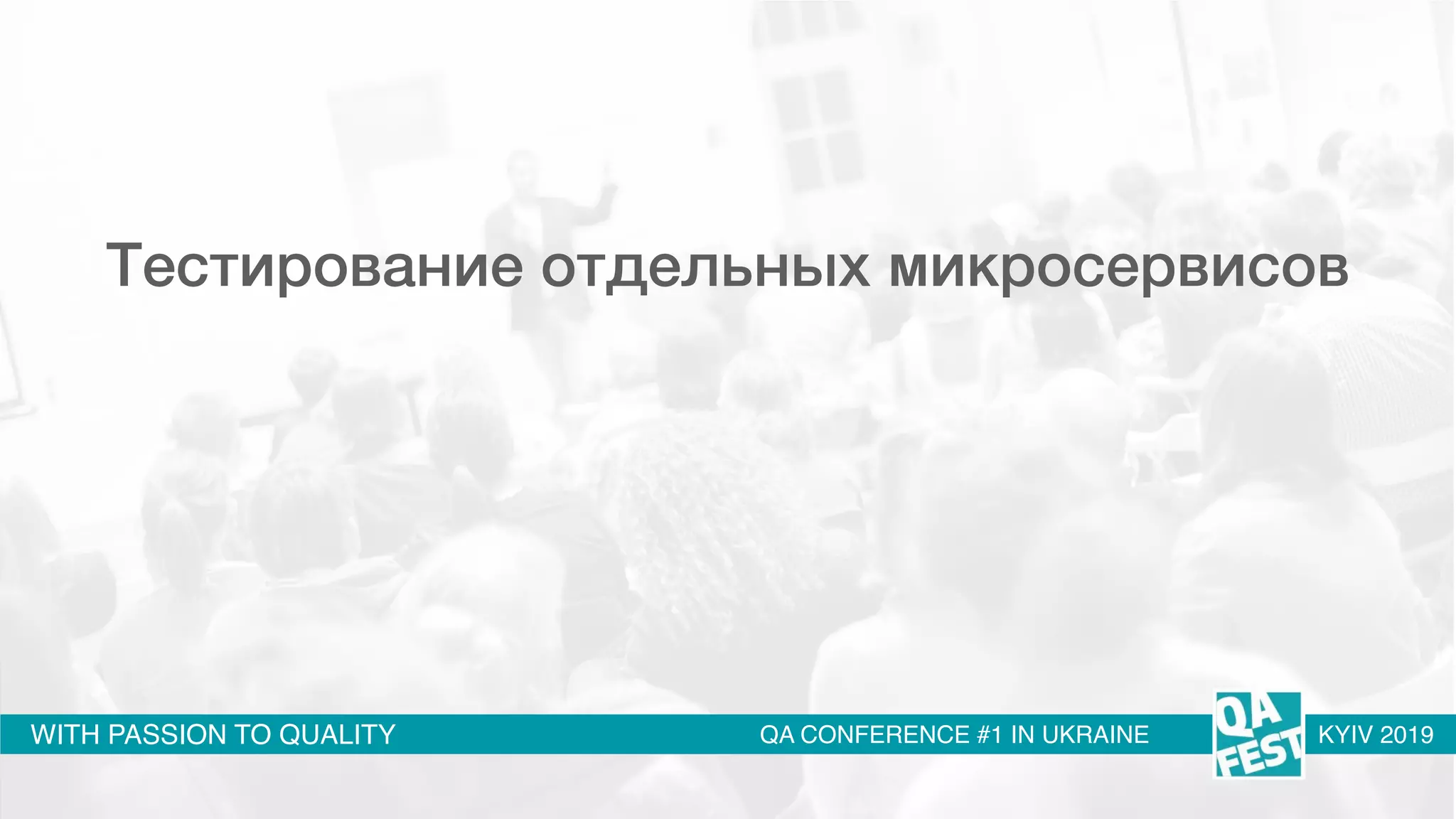 Тестирование отдельных микросервисов

WITH PASSION TO QUALITY

QA CONFERENCE #1 IN UKRAINE

QA FEST

KYIV 2019